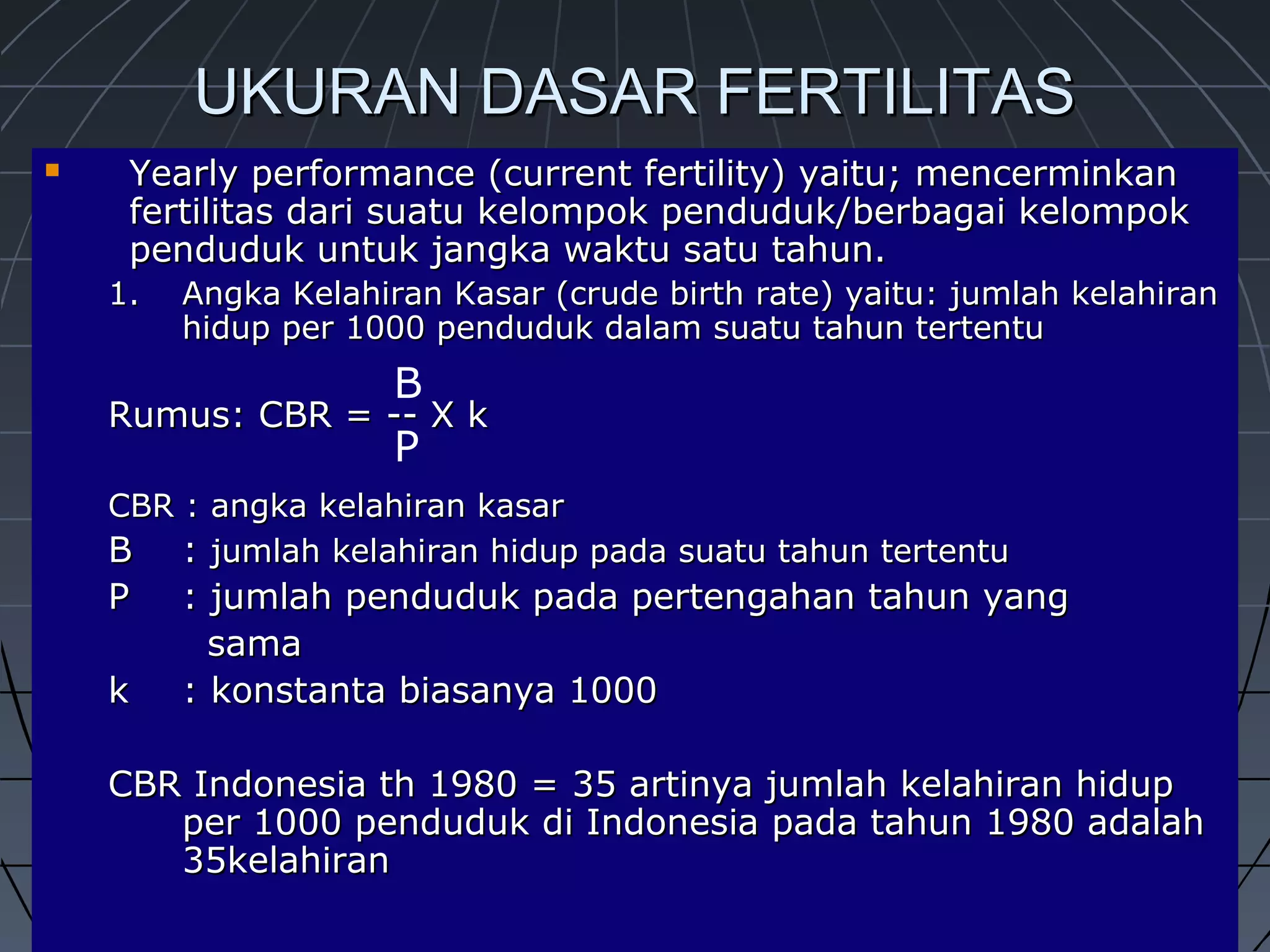 UKURAN DASAR FERTILITAS

Yearly performance (current fertility) yaitu; mencerminkan fertilitas dari suatu kelompok penduduk/berbagai kelompok penduduk untuk jangka waktu satu tahun.

1. Angka Kelahiran Kasar (crude birth rate) yaitu: jumlah kelahiran hidup per 1000 penduduk dalam suatu tahun tertentu

Rumus: CBR = $\frac{B}{P}$ X k

CBR : angka kelahiran kasar
B : jumlah kelahiran hidup pada suatu tahun tertentu
P : jumlah penduduk pada pertengahan tahun yang sama
k : konstanta biasanya 1000

CBR Indonesia th 1980 = 35 artinya jumlah kelahiran hidup per 1000 penduduk di Indonesia pada tahun 1980 adalah 35kelahiran